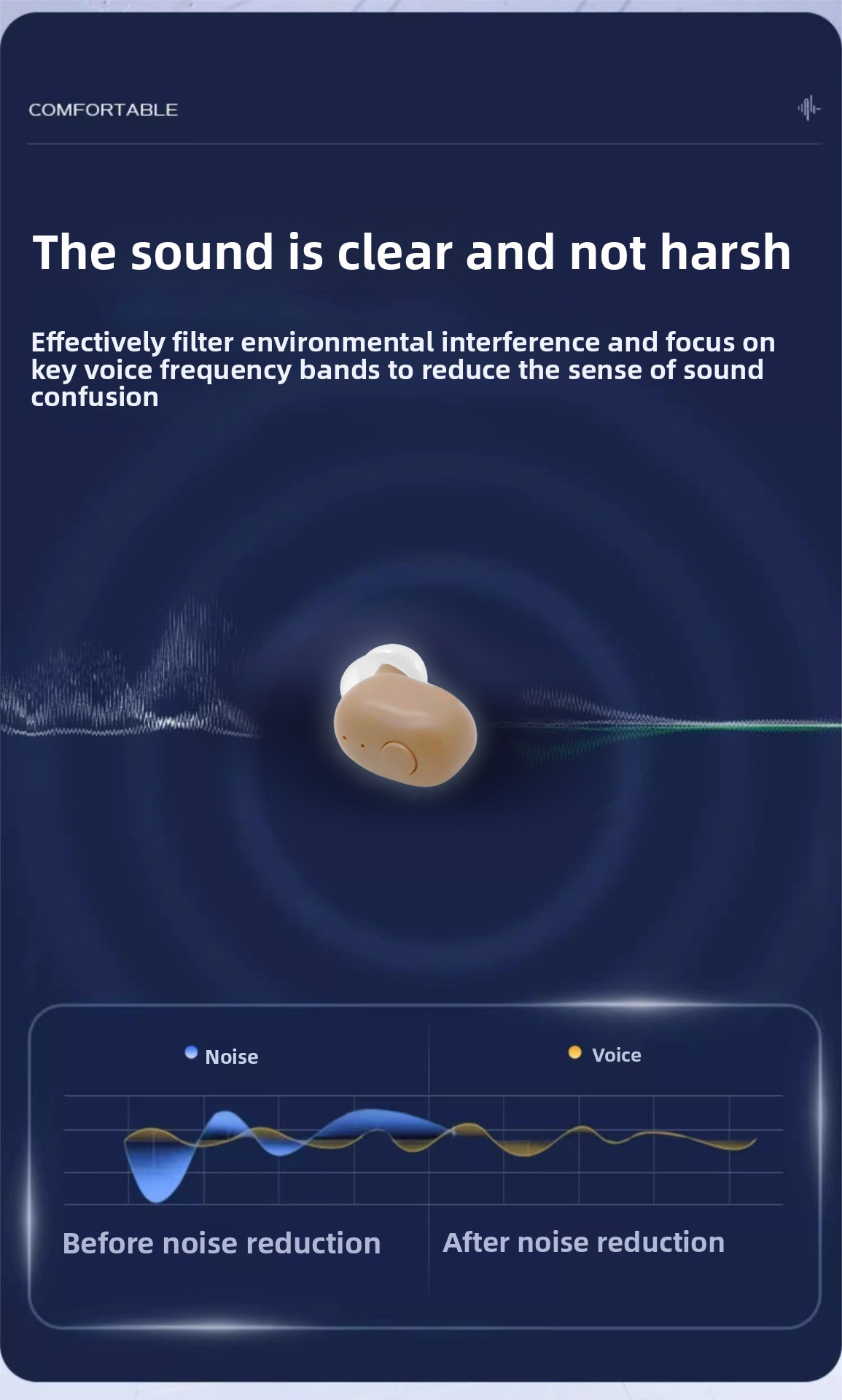 COMFORTABLE

The sound is clear and not harsh

Effectively filter environmental interference and focus on key voice frequency bands to reduce the sense of sound confusion

Noise

Voice

Before noise reduction

After noise reduction